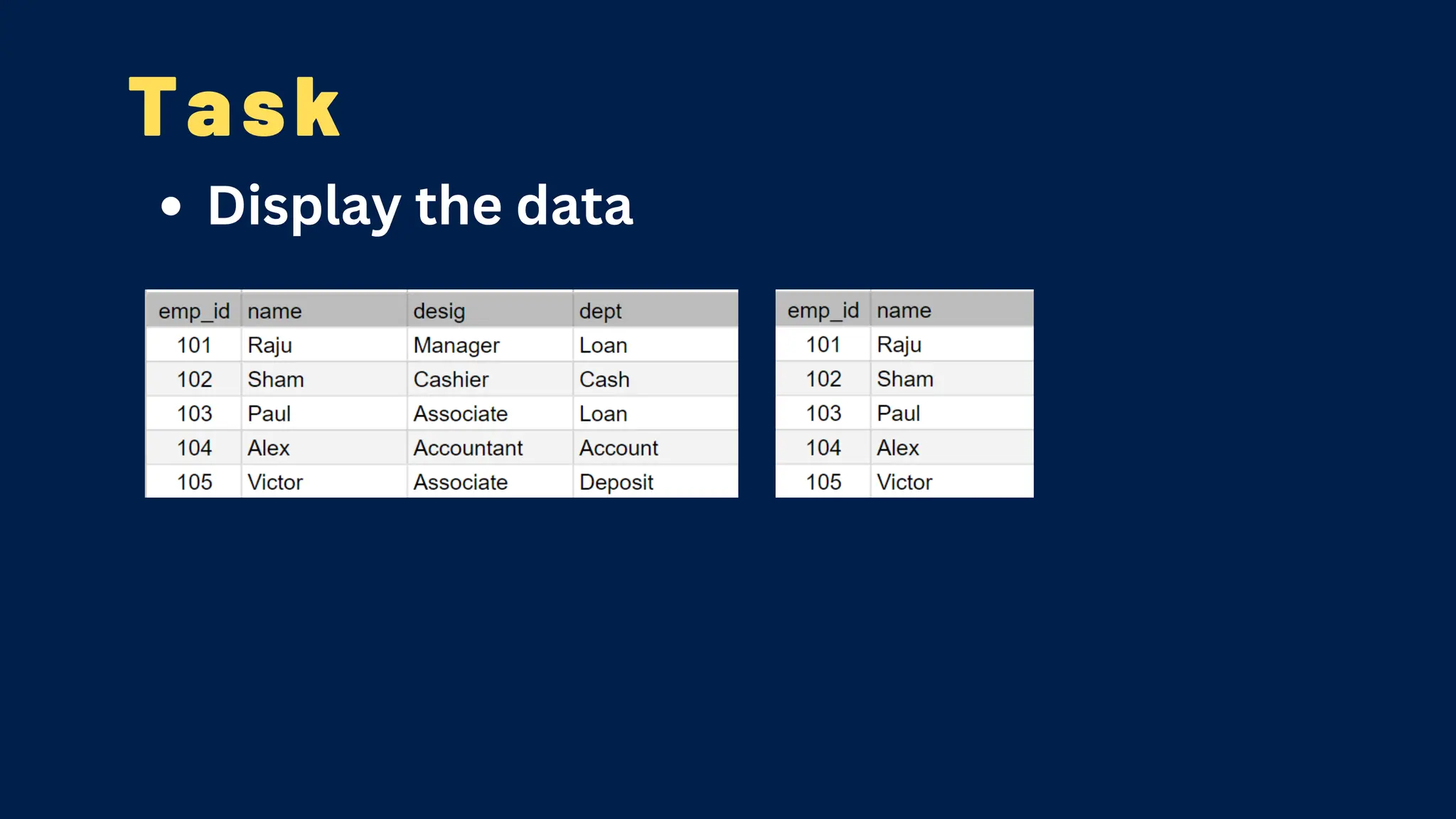 Task

• Display the data

| emp_id | name | desig | dept |
|---|---|---|---|
| 101 | Raju | Manager | Loan |
| 102 | Sham | Cashier | Cash |
| 103 | Paul | Associate | Loan |
| 104 | Alex | Accountant | Account |
| 105 | Victor | Associate | Deposit |

| emp_id | name |
|---|---|
| 101 | Raju |
| 102 | Sham |
| 103 | Paul |
| 104 | Alex |
| 105 | Victor |